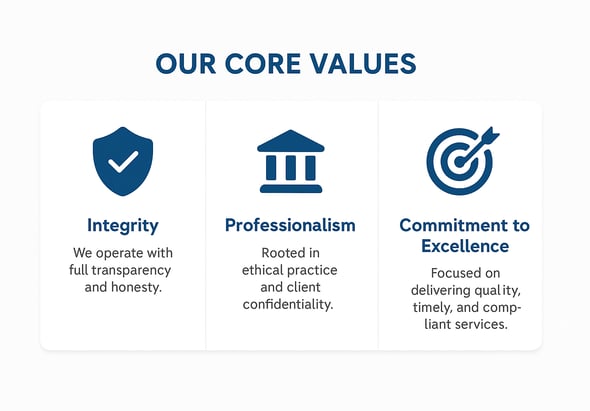 OUR CORE VALUES

Integrity

We operate with full transparency and honesty.

Professionalism

Rooted in ethical practice and client confidentiality.

Commitment to Excellence

Focused on delivering quality, timely, and compliant services.